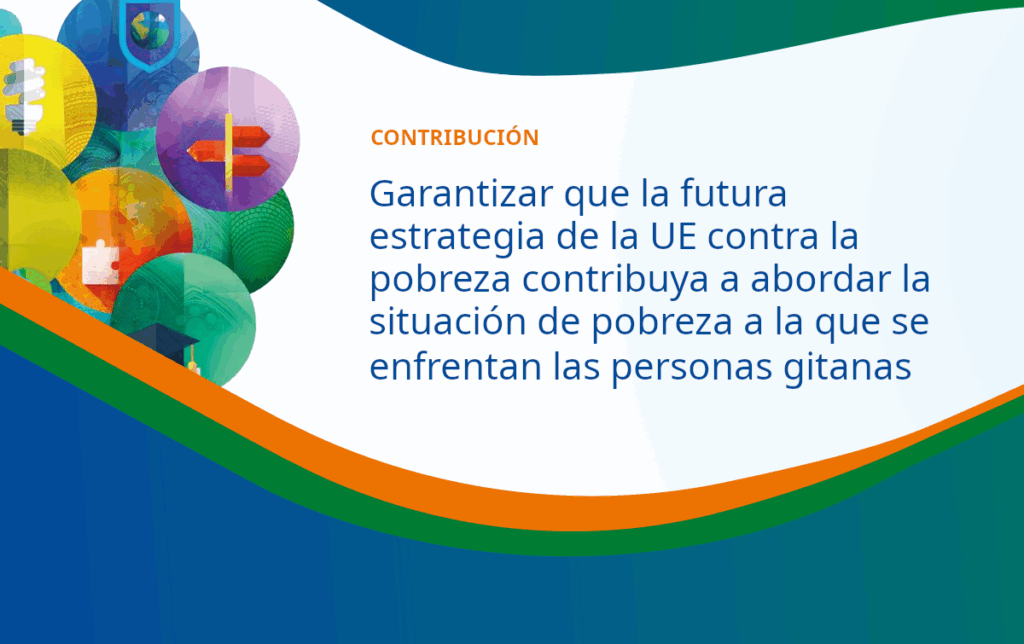 CONTRIBUCIÓN

Garantizar que la futura estrategia de la UE contra la pobreza contribuya a abordar la situación de pobreza a la que se enfrentan las personas gitanas